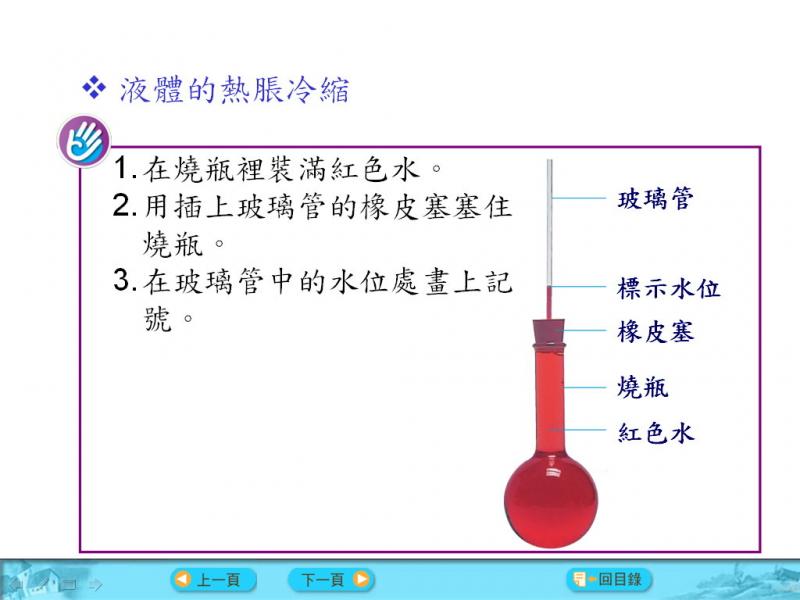 ❖ 液體的熱脹冷縮

1. 在燒瓶裡裝滿紅色水。

2. 用插上玻璃管的橡皮塞塞住燒瓶。

3. 在玻璃管中的水位處畫上記號。

玻璃管

標示水位

橡皮塞

燒瓶

紅色水

上一頁

下一頁

回目錄